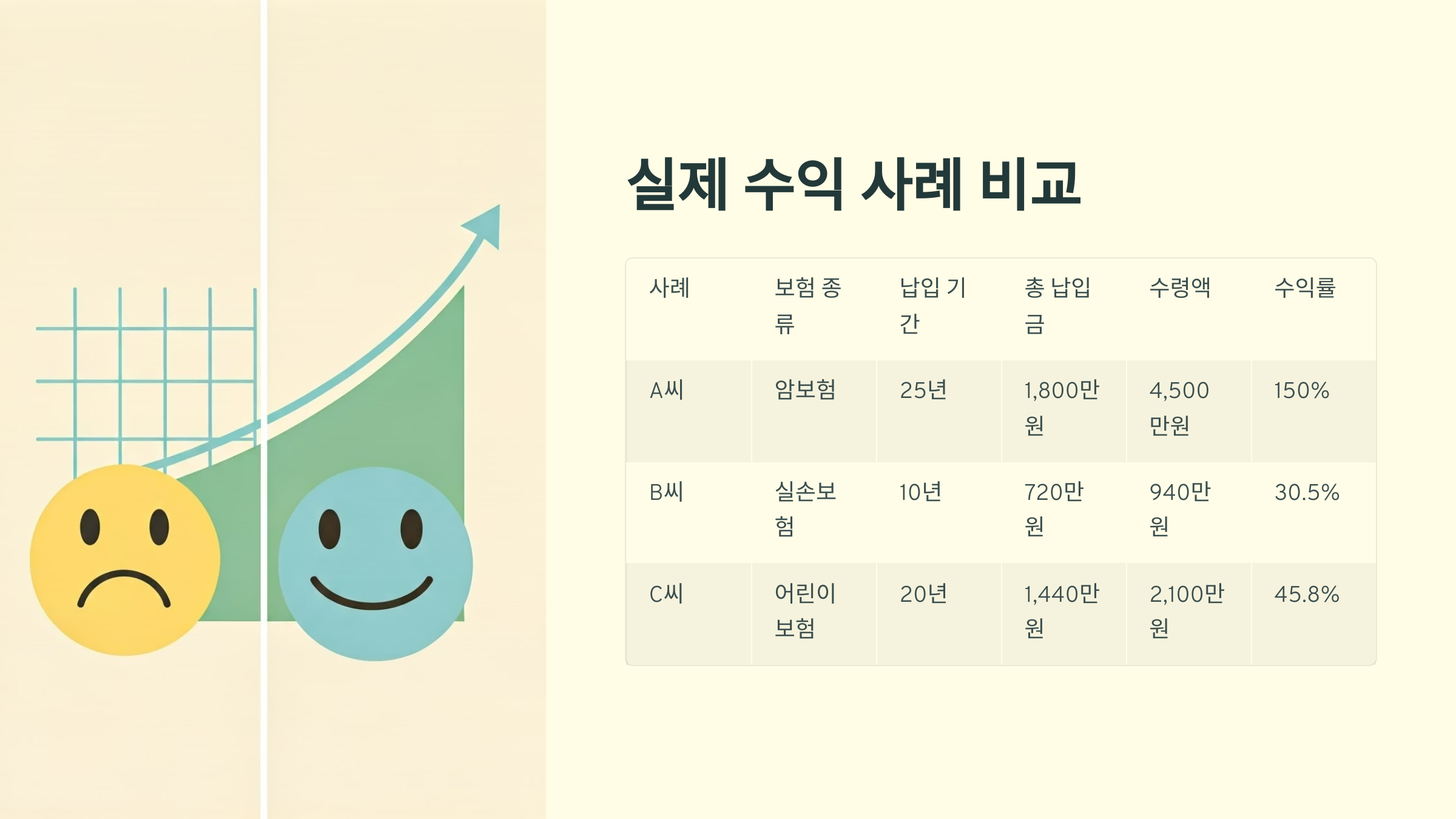 실제 수익 사례 비교

| 사례 | 보험 종류 | 납입 기간 | 총 납입금 | 수령액 | 수익률 |
|---|---|---|---|---|---|
| A씨 | 암보험 | 25년 | 1,800만원 | 4,500만원 | 150% |
| B씨 | 실손보험 | 10년 | 720만원 | 940만원 | 30.5% |
| C씨 | 어린이보험 | 20년 | 1,440만원 | 2,100만원 | 45.8% |